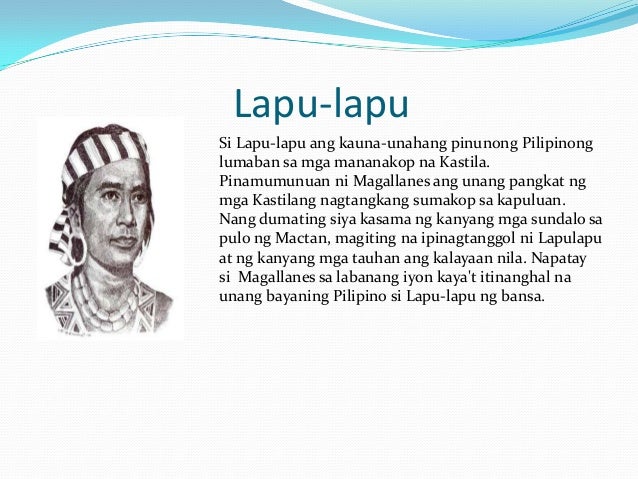 Lapu-lapu

Si Lapu-lapu ang kauna-unahang pinunong Pilipinong lumaban sa mga mananakop na Kastila. Pinamumunuan ni Magallanes ang unang pangkat ng mga Kastilang nagtangkang sumakop sa kapuluan. Nang dumating siya kasama ng kanyang mga sundalo sa pulo ng Mactan, magiting na ipinagtanggol ni Lapulapu at ng kanyang mga tauhan ang kalayaan nila. Napatay si Magallanes sa labanang iyon kaya't itinanghal na unang bayaning Pilipino si Lapu-lapu ng bansa.